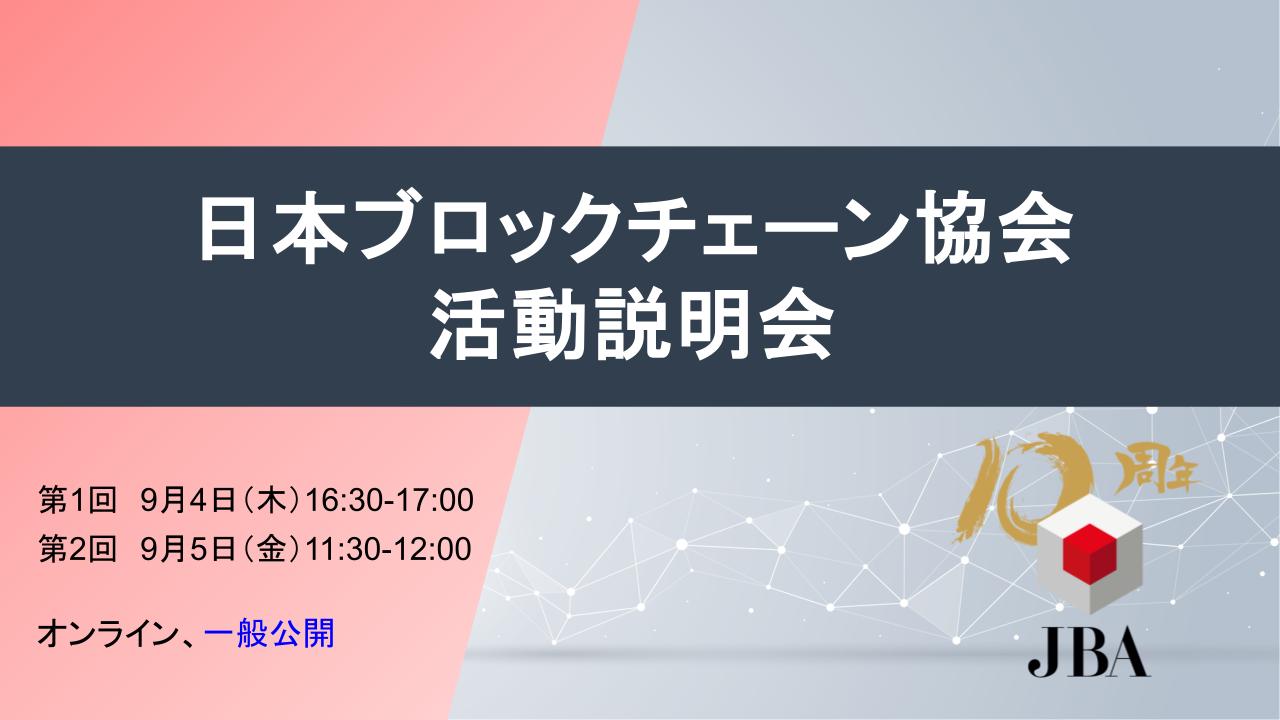 日本ブロックチェーン協会
活動説明会

第1回 9月4日(木)16:30-17:00
第2回 9月5日(金)11:30-12:00

オンライン、一般公開

10周年

JBA